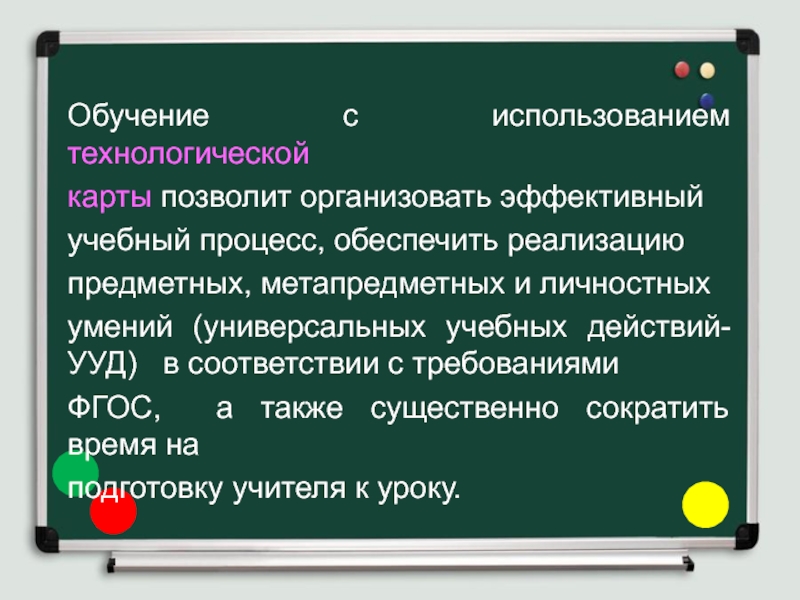 Обучение с использованием технологической

карты позволит организовать эффективный учебный процесс, обеспечить реализацию предметных, метапредметных и личностных умений (универсальных учебных действий-УУД) в соответствии с требованиями

ФГОС, а также существенно сократить время на

подготовку учителя к уроку.